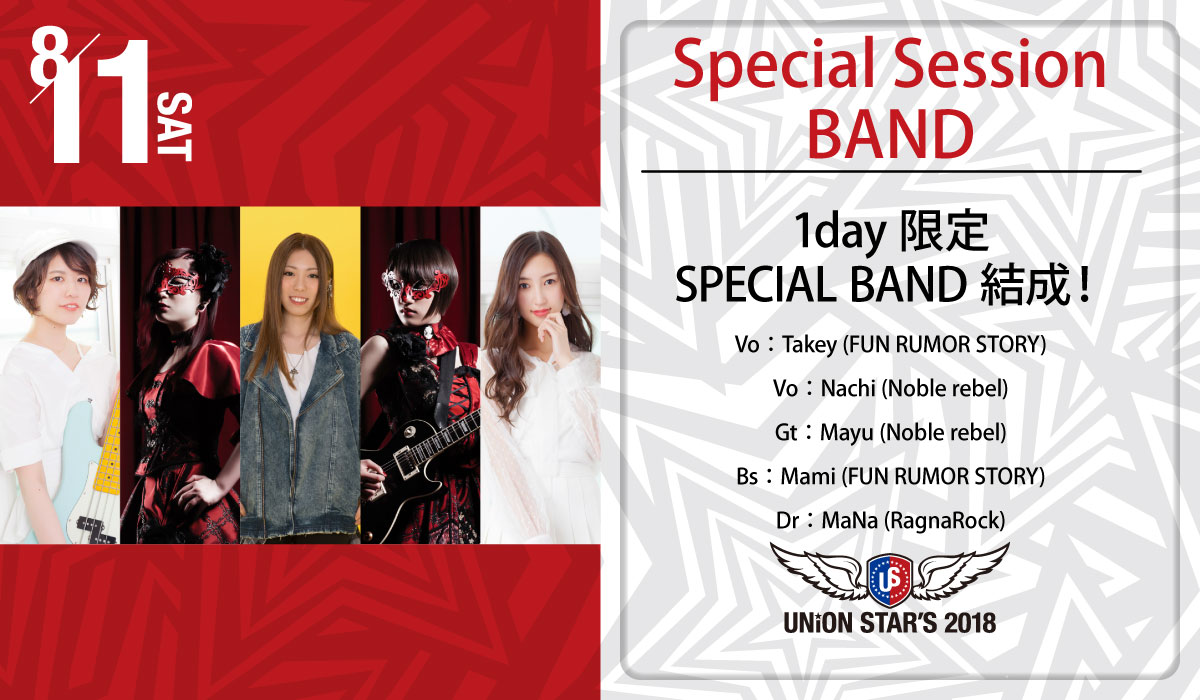 8/11 SAT

Special Session BAND

1day 限定
SPECIAL BAND 結成！

Vo：Takey (FUN RUMOR STORY)

Vo：Nachi (Noble rebel)

Gt：Mayu (Noble rebel)

Bs：Mami (FUN RUMOR STORY)

Dr：MaNa (RagnaRock)

US

UNiON STAR'S 2018